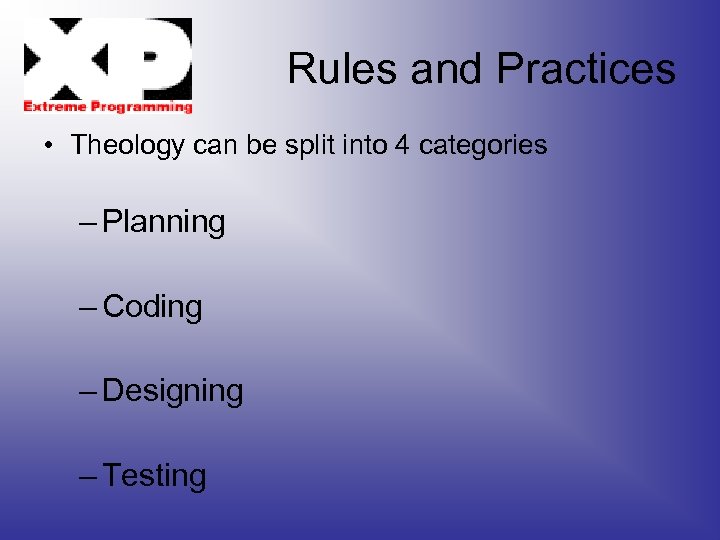 XP
Extreme Programming

Rules and Practices

• Theology can be split into 4 categories

– Planning

– Coding

– Designing

– Testing